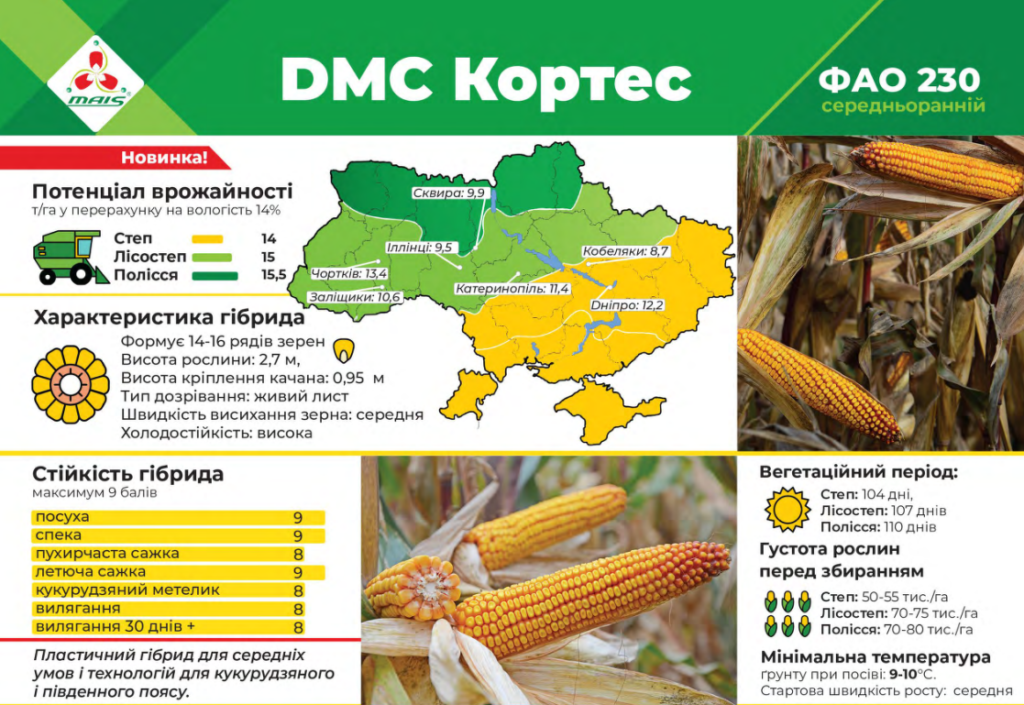 MAIS

DMC Кортес

ФАО 230
середньоранній

Новинка!

Потенціал врожайності
т/га у перерахунку на вологість 14%

Степ 14
Лісостеп 15
Полісся 15,5

Сквира: 9,9
Іллінці: 9,5
Кобеляки: 8,7
Чортків: 13,4
Заліщики: 10,6
Катеринопіль: 11,4
Дніпро: 12,2

Характеристика гібрида

Формує 14-16 рядів зерен
Висота рослини: 2,7 м,
Висота кріплення качана: 0,95 м
Тип дозрівання: живий лист
Швидкість висихання зерна: середня
Холодостійкість: висока

Стійкість гібрида
максимум 9 балів

| | |
|---|---|
| посуха | 9 |
| спека | 9 |
| пухирчаста сажка | 8 |
| летюча сажка | 9 |
| кукурудзяний метелик | 8 |
| вилягання | 8 |
| вилягання 30 днів + | 8 |

Пластичний гібрид для середніх умов і технологій для кукурудзяного і південного поясу.

Вегетаційний період:
Степ: 104 дні,
Лісостеп: 107 днів
Полісся: 110 днів

Густота рослин перед збиранням
Степ: 50-55 тис./га
Лісостеп: 70-75 тис./га
Полісся: 70-80 тис./га

Мінімальна температура
грунту при посіві: 9-10°С.
Стартова швидкість росту: середня